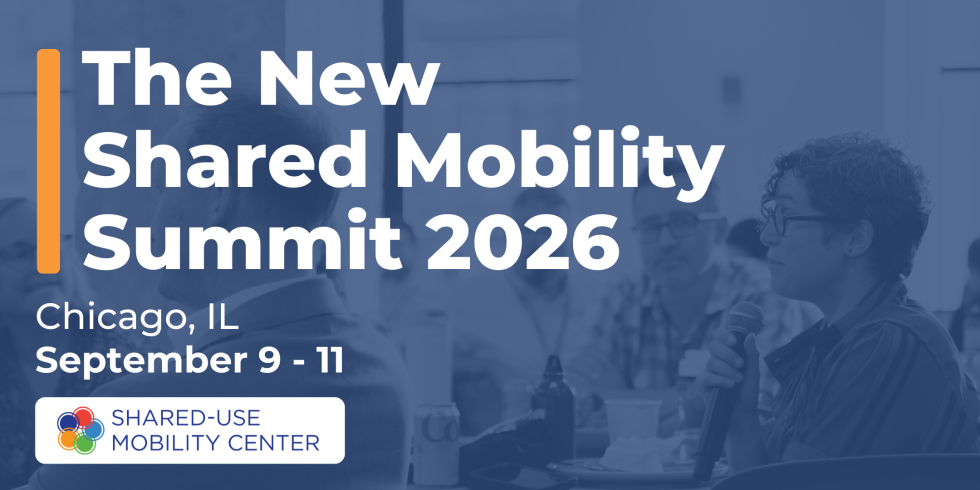 The New Shared Mobility Summit 2026

Chicago, IL
September 9 - 11

SHARED-USE MOBILITY CENTER